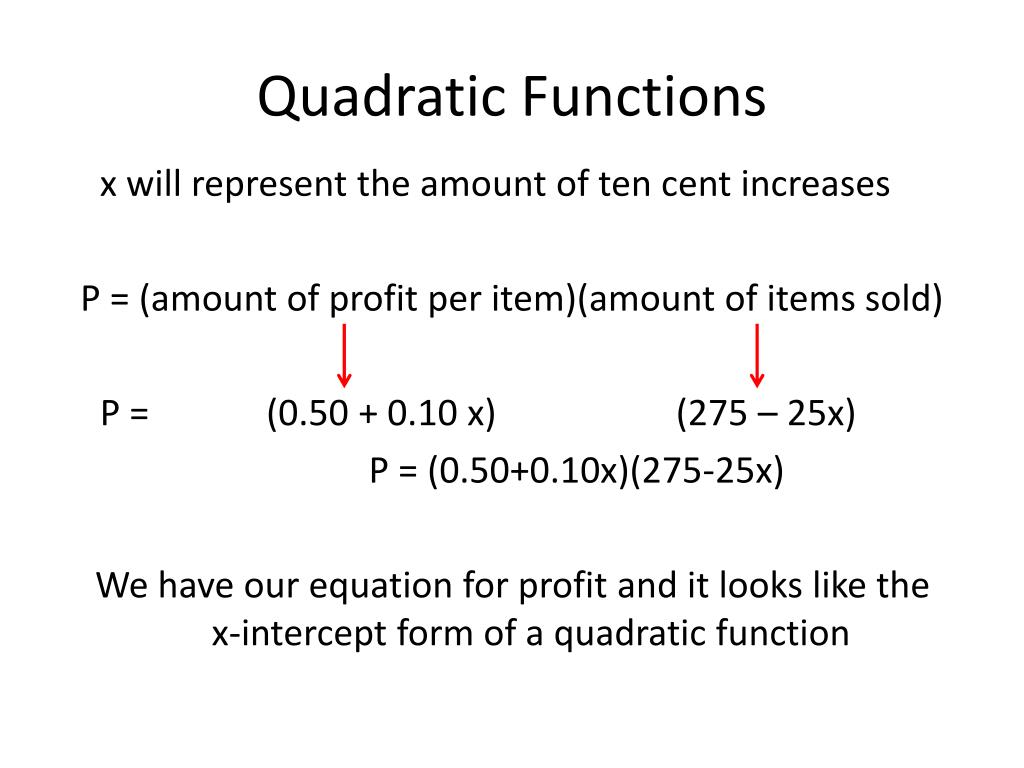 Quadratic Functions

x will represent the amount of ten cent increases

P = (amount of profit per item)(amount of items sold)

P = (0.50 + 0.10 x) (275 – 25x)

P = (0.50+0.10x)(275-25x)

We have our equation for profit and it looks like the x-intercept form of a quadratic function